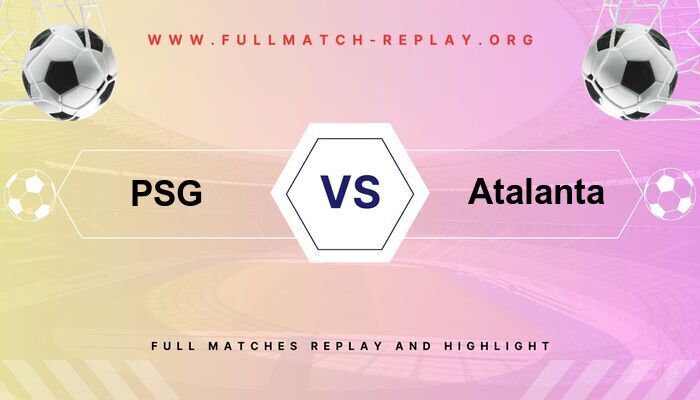 WWW.FULLMATCH-REPLAY.ORG

PSG

VS

Atalanta

FULL MATCHES REPLAY AND HIGHLIGHT